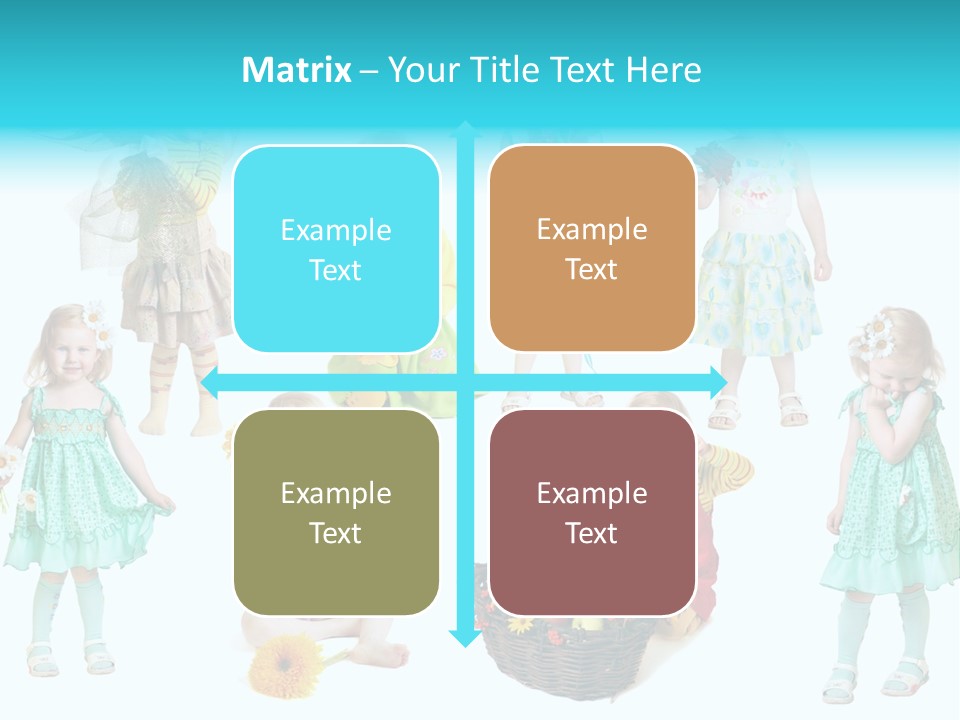 Matrix – Your Title Text Here

Example Text

Example Text

Example Text

Example Text